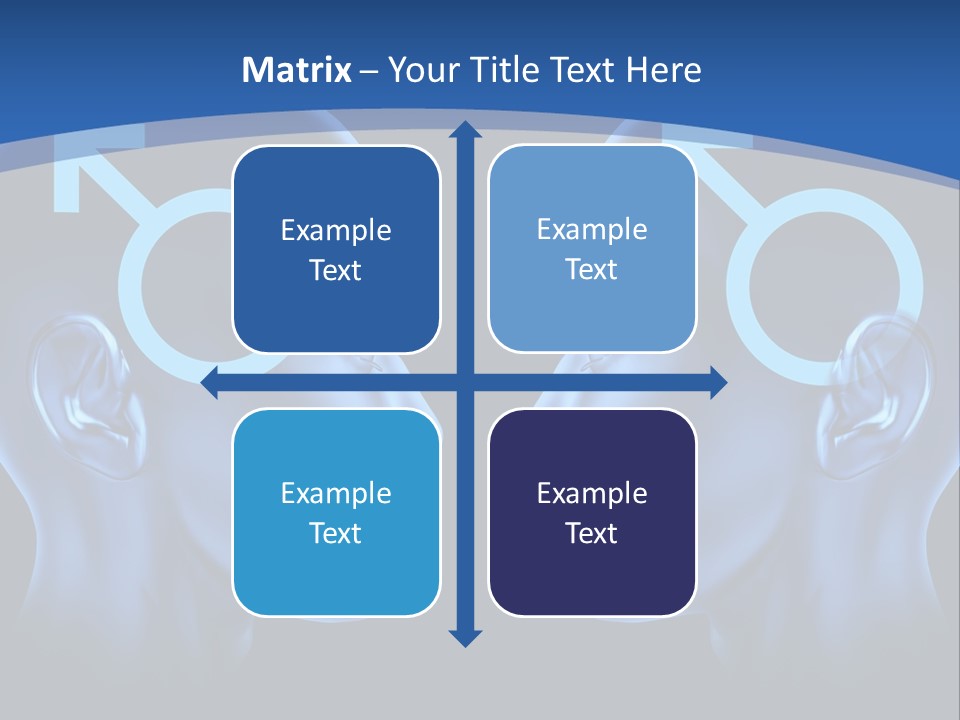 Matrix – Your Title Text Here

Example Text

Example Text

Example Text

Example Text